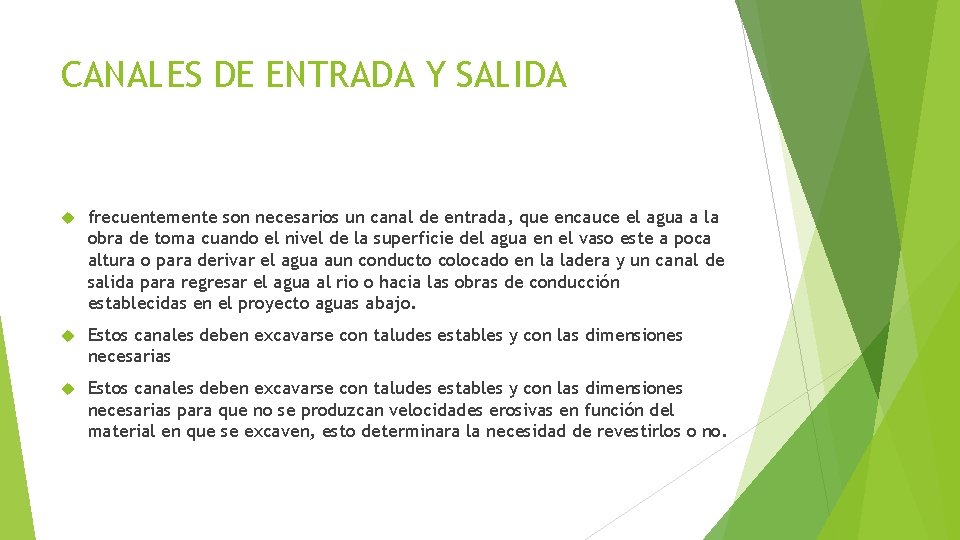 CANALES DE ENTRADA Y SALIDA

frecuentemente son necesarios un canal de entrada, que encauce el agua a la obra de toma cuando el nivel de la superficie del agua en el vaso este a poca altura o para derivar el agua aun conducto colocado en la ladera y un canal de salida para regresar el agua al rio o hacia las obras de conducción establecidas en el proyecto aguas abajo.

Estos canales deben excavarse con taludes estables y con las dimensiones necesarias

Estos canales deben excavarse con taludes estables y con las dimensiones necesarias para que no se produzcan velocidades erosivas en función del material en que se excaven, esto determinara la necesidad de revestirlos o no.